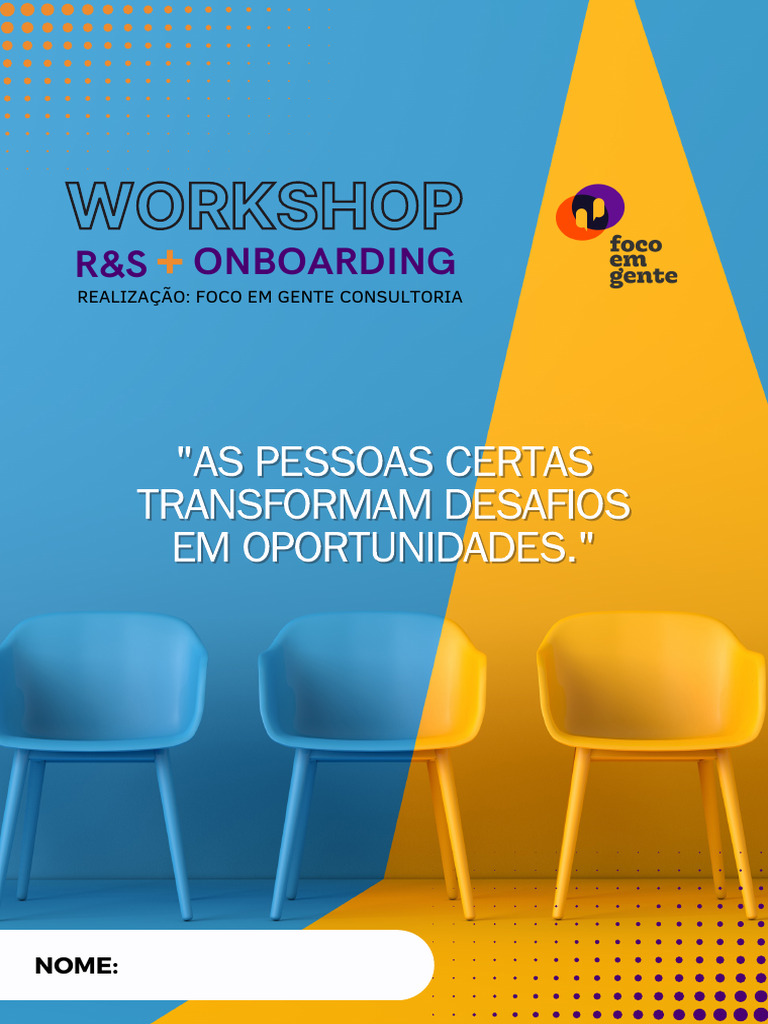 WORKSHOP
R&S + ONBOARDING
REALIZAÇÃO: FOCO EM GENTE CONSULTORIA

foco em gente

"AS PESSOAS CERTAS TRANSFORMAM DESAFIOS EM OPORTUNIDADES."

NOME: